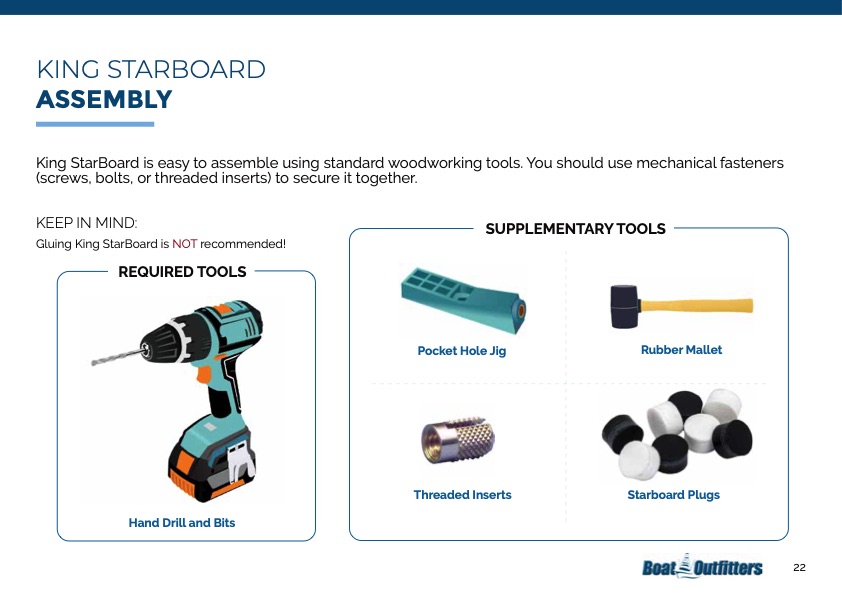 KING STARBOARD
ASSEMBLY

King StarBoard is easy to assemble using standard woodworking tools. You should use mechanical fasteners (screws, bolts, or threaded inserts) to secure it together.

KEEP IN MIND:
Gluing King StarBoard is NOT recommended!

REQUIRED TOOLS

Hand Drill and Bits

SUPPLEMENTARY TOOLS

Pocket Hole Jig

Rubber Mallet

Threaded Inserts

Starboard Plugs

Boat Outfitters

22